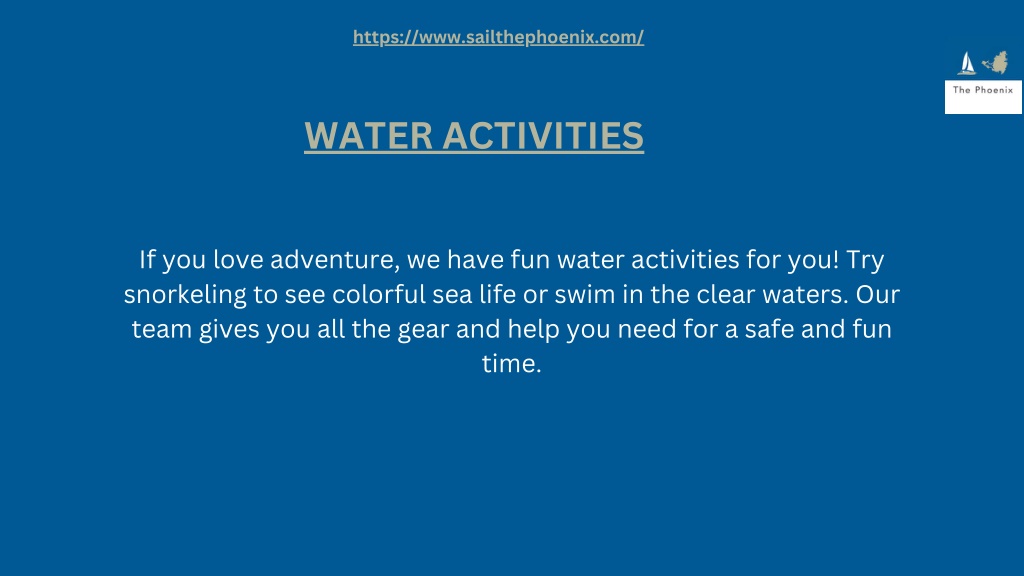 https://www.sailthephoenix.com/

The Phoenix

WATER ACTIVITIES

If you love adventure, we have fun water activities for you! Try snorkeling to see colorful sea life or swim in the clear waters. Our team gives you all the gear and help you need for a safe and fun time.